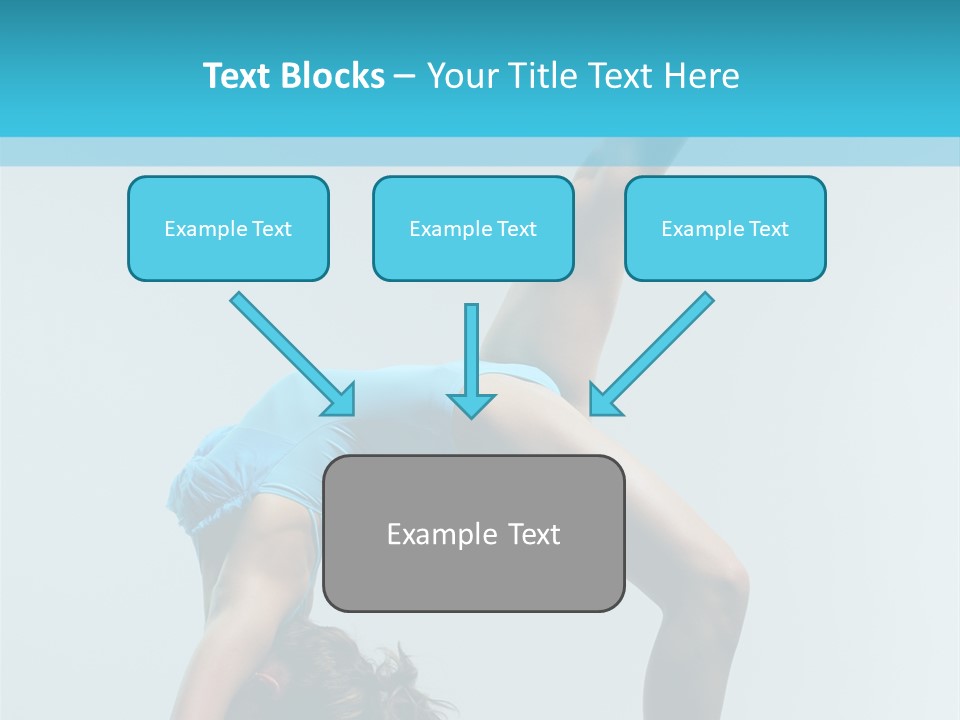 Text Blocks – Your Title Text Here

Example Text

Example Text

Example Text

Example Text